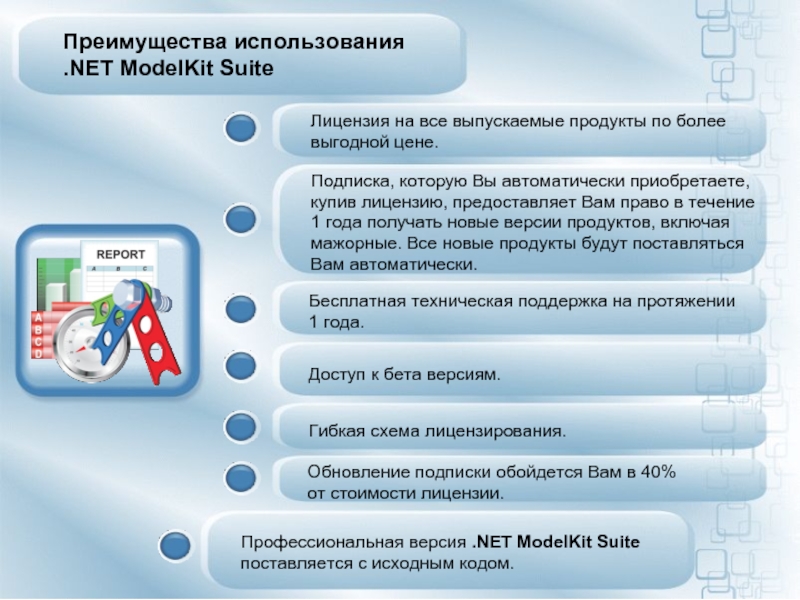 Преимущества использования .NET ModelKit Suite

Лицензия на все выпускаемые продукты по более выгодной цене.

Подписка, которую Вы автоматически приобретаете, купив лицензию, предоставляет Вам право в течение 1 года получать новые версии продуктов, включая мажорные. Все новые продукты будут поставляться Вам автоматически.

REPORT

A B C

A B C D

Бесплатная техническая поддержка на протяжении 1 года.

Доступ к бета версиям.

Гибкая схема лицензирования.

Обновление подписки обойдется Вам в 40% от стоимости лицензии.

Профессиональная версия .NET ModelKit Suite поставляется с исходным кодом.